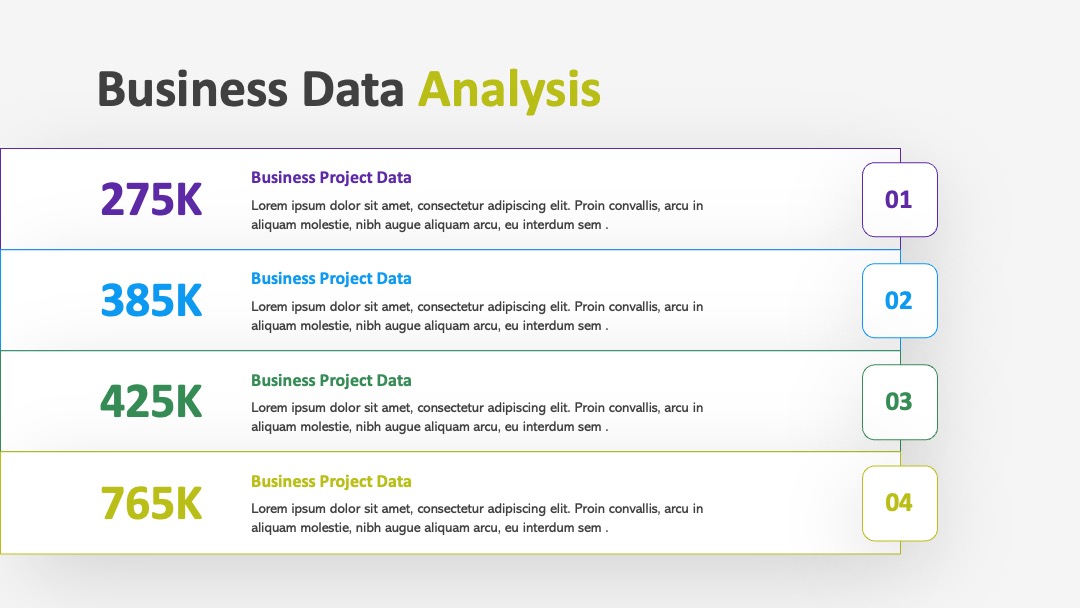 Business Data Analysis

275K

Business Project Data

Lorem ipsum dolor sit amet, consectetur adipiscing elit. Proin convallis, arcu in aliquam molestie, nibh augue aliquam arcu, eu interdum sem .

01

385K

Business Project Data

Lorem ipsum dolor sit amet, consectetur adipiscing elit. Proin convallis, arcu in aliquam molestie, nibh augue aliquam arcu, eu interdum sem .

02

425K

Business Project Data

Lorem ipsum dolor sit amet, consectetur adipiscing elit. Proin convallis, arcu in aliquam molestie, nibh augue aliquam arcu, eu interdum sem .

03

765K

Business Project Data

Lorem ipsum dolor sit amet, consectetur adipiscing elit. Proin convallis, arcu in aliquam molestie, nibh augue aliquam arcu, eu interdum sem .

04